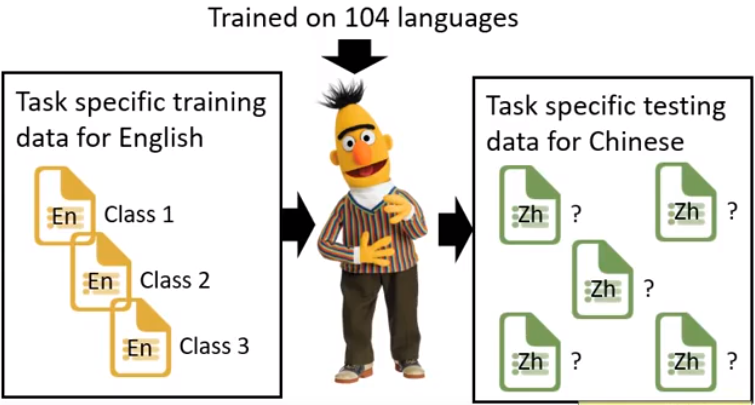 Trained on 104 languages

Task specific training data for English

En Class 1

En Class 2

En Class 3

Task specific testing data for Chinese

Zh ?

Zh ?

Zh ?

Zh ?

Zh ?